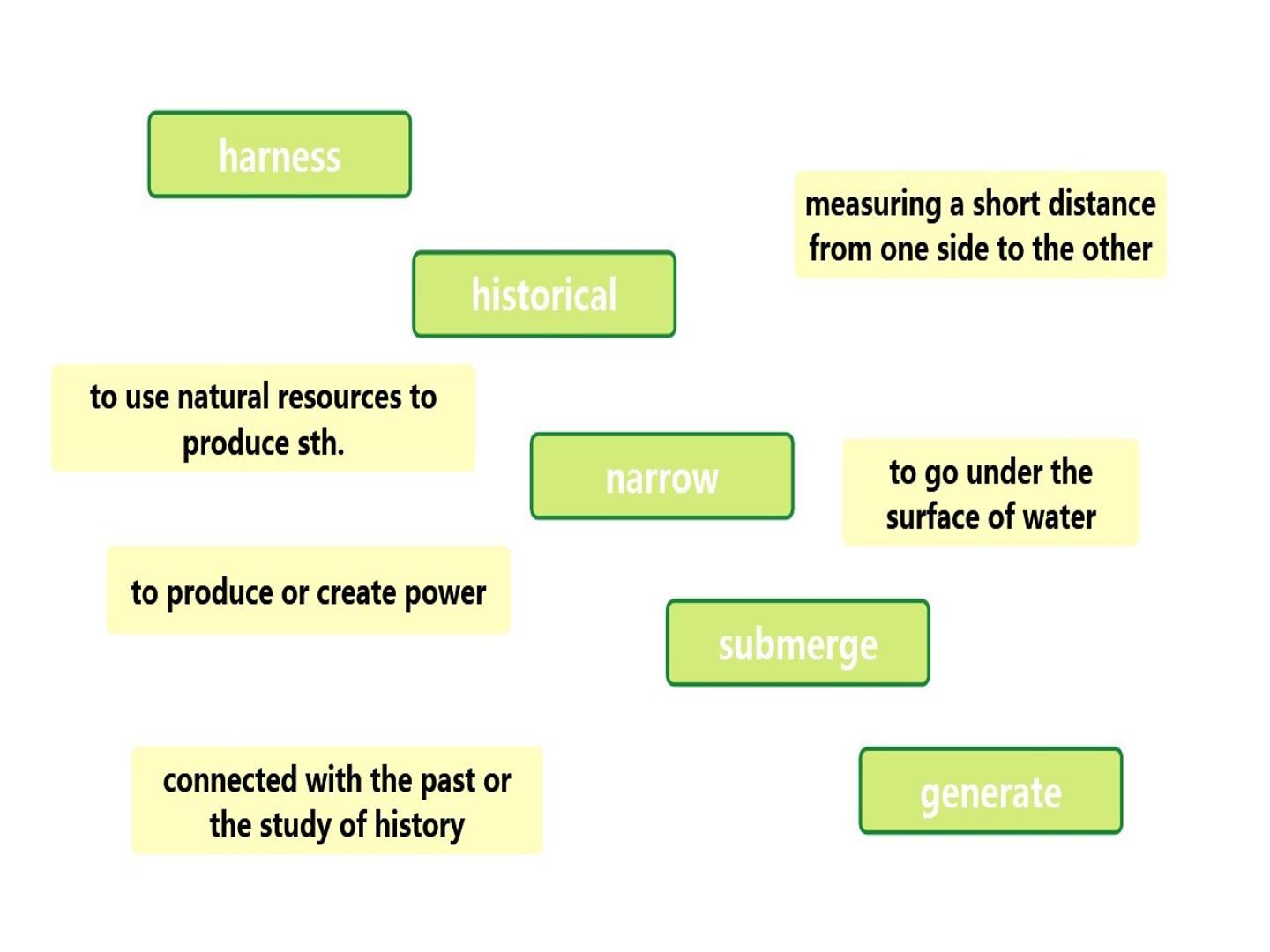 harness

measuring a short distance from one side to the other

historical

to use natural resources to produce sth.

narrow

to go under the surface of water

to produce or create power

submerge

connected with the past or the study of history

generate